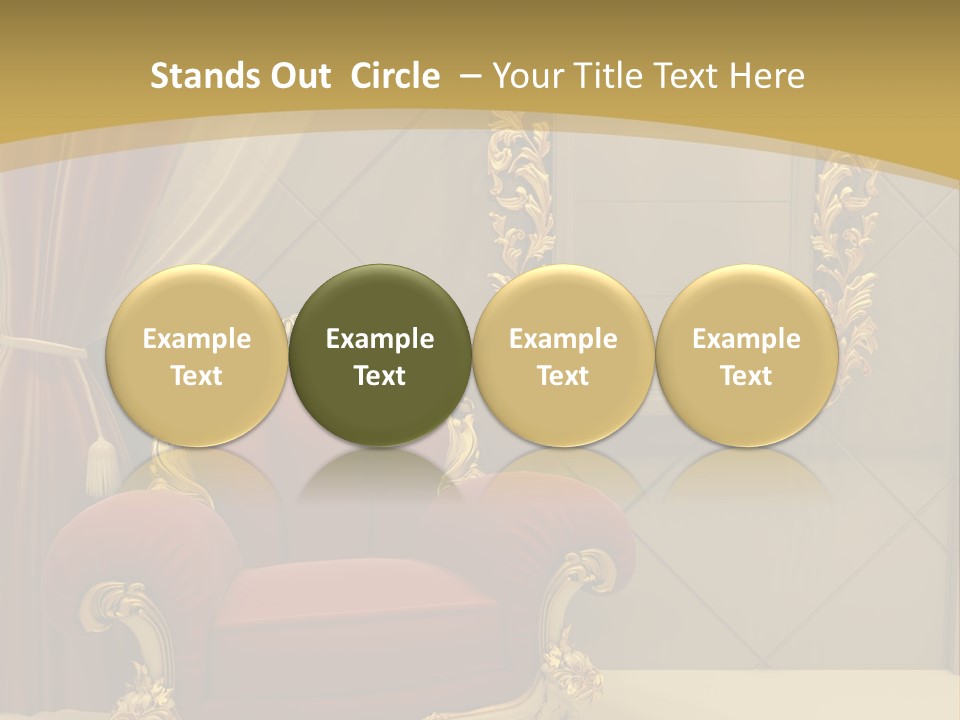 Stands Out Circle – Your Title Text Here

Example Text

Example Text

Example Text

Example Text